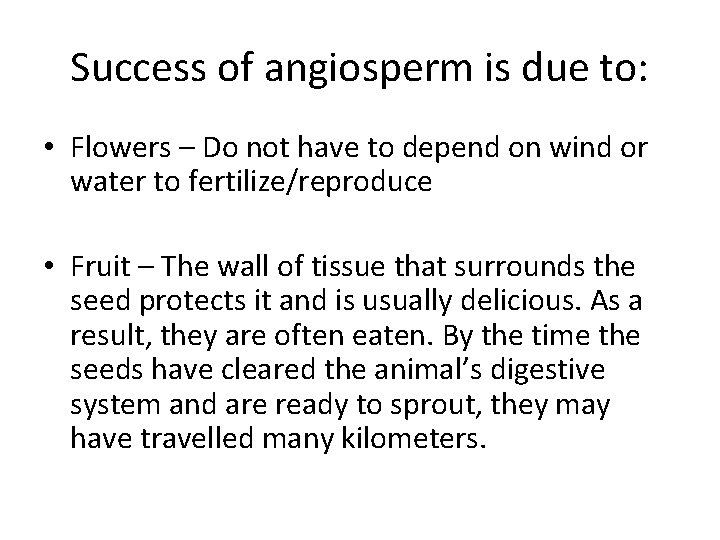 Success of angiosperm is due to:

• Flowers – Do not have to depend on wind or water to fertilize/reproduce

• Fruit – The wall of tissue that surrounds the seed protects it and is usually delicious. As a result, they are often eaten. By the time the seeds have cleared the animal's digestive system and are ready to sprout, they may have travelled many kilometers.